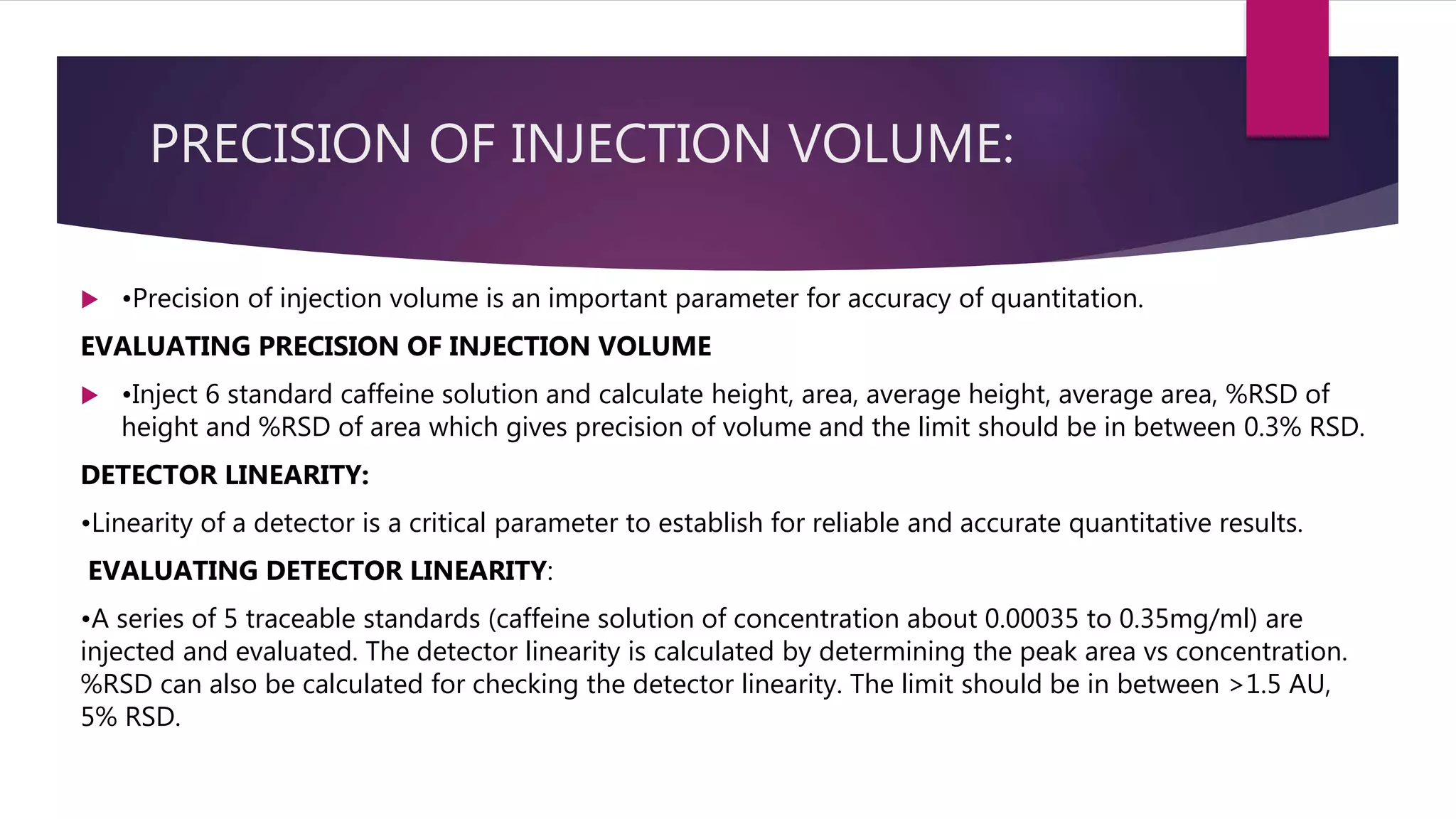 PRECISION OF INJECTION VOLUME:

•Precision of injection volume is an important parameter for accuracy of quantitation.

EVALUATING PRECISION OF INJECTION VOLUME

•Inject 6 standard caffeine solution and calculate height, area, average height, average area, %RSD of height and %RSD of area which gives precision of volume and the limit should be in between 0.3% RSD.

DETECTOR LINEARITY:

•Linearity of a detector is a critical parameter to establish for reliable and accurate quantitative results.

EVALUATING DETECTOR LINEARITY:

•A series of 5 traceable standards (caffeine solution of concentration about 0.00035 to 0.35mg/ml) are injected and evaluated. The detector linearity is calculated by determining the peak area vs concentration. %RSD can also be calculated for checking the detector linearity. The limit should be in between >1.5 AU, 5% RSD.